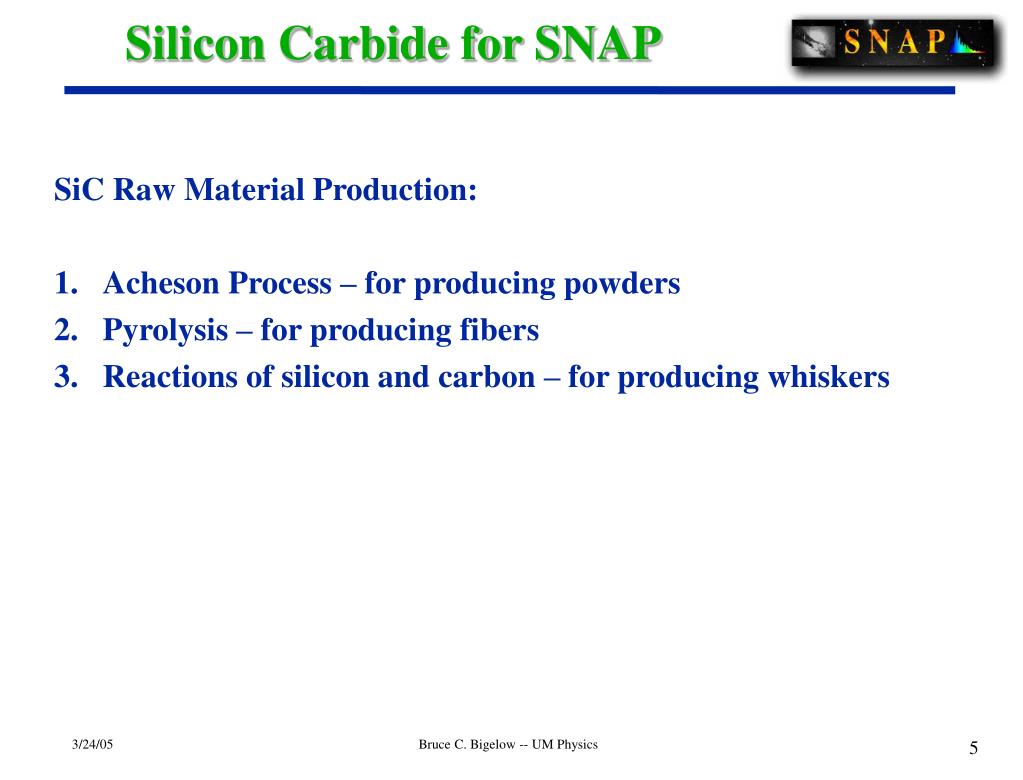 Silicon Carbide for SNAP

SNAP

SiC Raw Material Production:

1. Acheson Process – for producing powders
2. Pyrolysis – for producing fibers
3. Reactions of silicon and carbon – for producing whiskers

3/24/05

Bruce C. Bigelow -- UM Physics

5